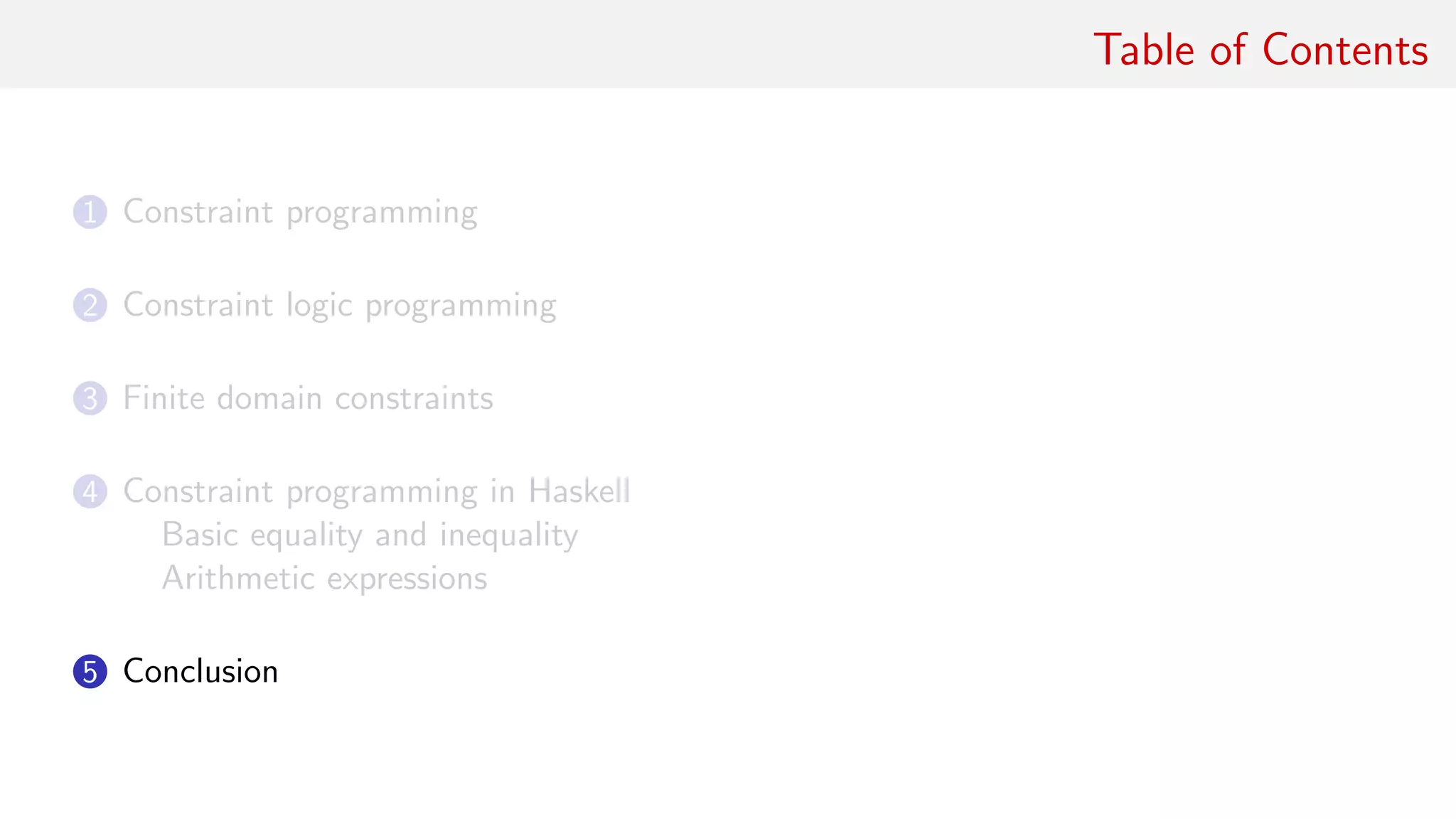 Table of Contents

1 Constraint programming

2 Constraint logic programming

3 Finite domain constraints

4 Constraint programming in Haskell
Basic equality and inequality
Arithmetic expressions

5 Conclusion